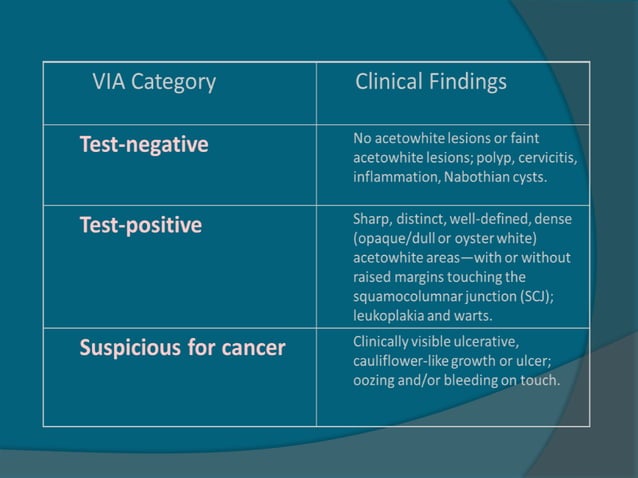 | VIA Category | Clinical Findings |
|---|---|
| Test-negative | No acetowhite lesions or faint acetowhite lesions; polyp, cervicitis, inflammation, Nabothian cysts. |
| Test-positive | Sharp, distinct, well-defined, dense (opaque/dull or oyster white) acetowhite areas—with or without raised margins touching the squamocolumnar junction (SCJ); leukoplakia and warts. |
| Suspicious for cancer | Clinically visible ulcerative, cauliflower-like growth or ulcer; oozing and/or bleeding on touch. |